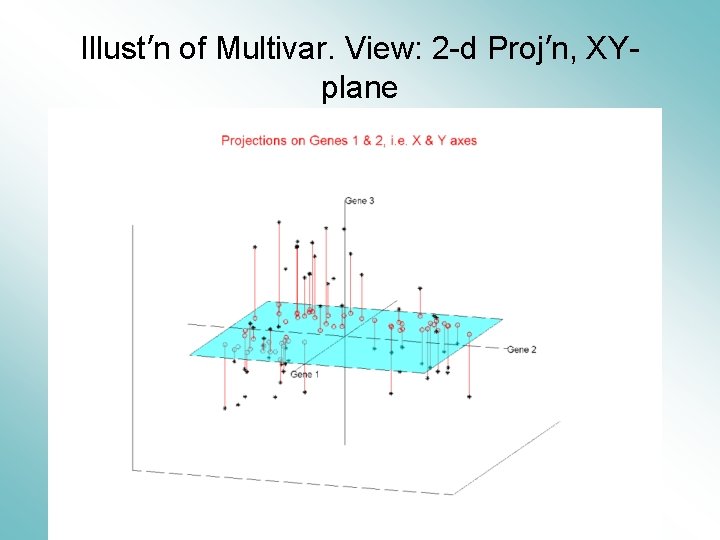 Illust′n of Multivar. View: 2-d Proj′n, XY-plane

Projections on Genes 1 & 2, i.e. X & Y axes

Gene 3

Gene 2

Gene 1